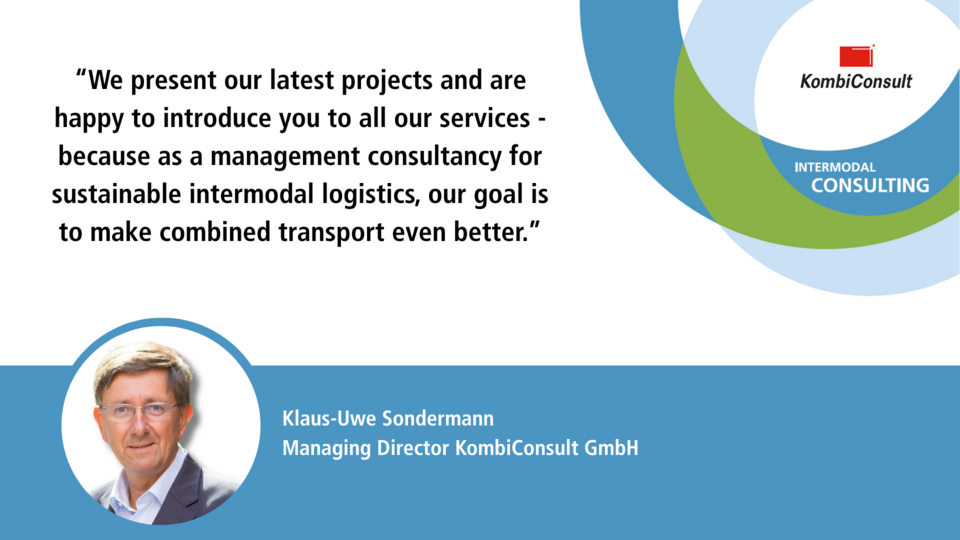 “We present our latest projects and are happy to introduce you to all our services - because as a management consultancy for sustainable intermodal logistics, our goal is to make combined transport even better.”

KombiConsult

INTERMODAL
CONSULTING

Klaus-Uwe Sondermann
Managing Director KombiConsult GmbH